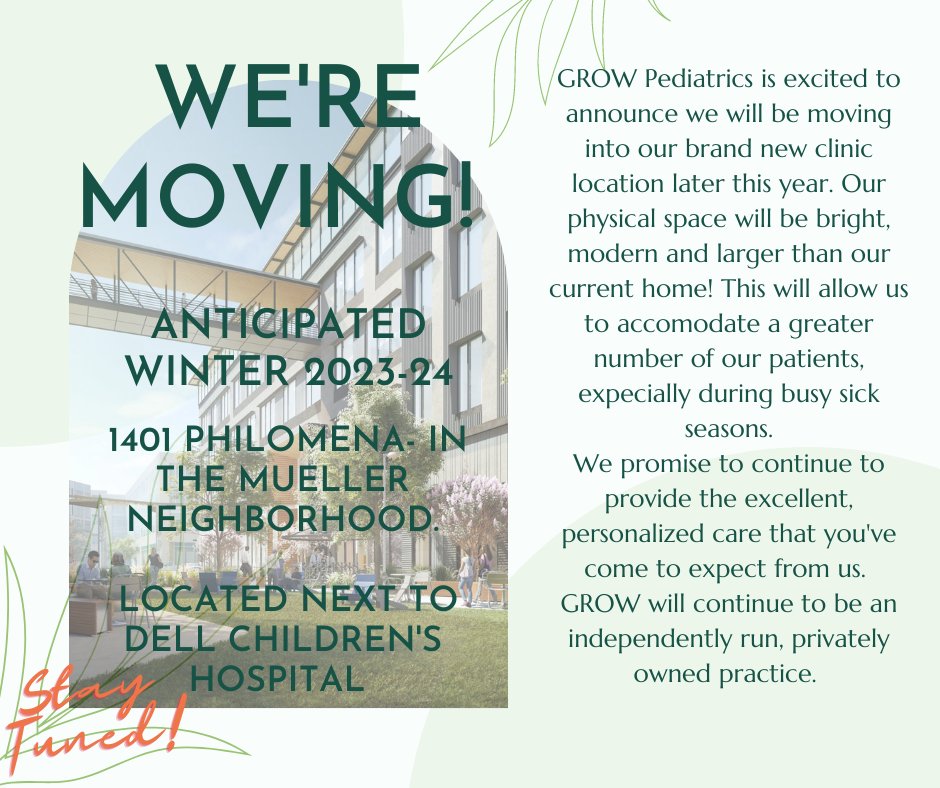 WE'RE MOVING!

ANTICIPATED WINTER 2023-24

1401 PHILOMENA- IN THE MUELLER NEIGHBORHOOD.

LOCATED NEXT TO DELL CHILDREN'S HOSPITAL

Stay Tuned!

GROW Pediatrics is excited to announce we will be moving into our brand new clinic location later this year. Our physical space will be bright, modern and larger than our current home! This will allow us to accomodate a greater number of our patients, expecially during busy sick seasons.
We promise to continue to provide the excellent, personalized care that you've come to expect from us. GROW will continue to be an independently run, privately owned practice.